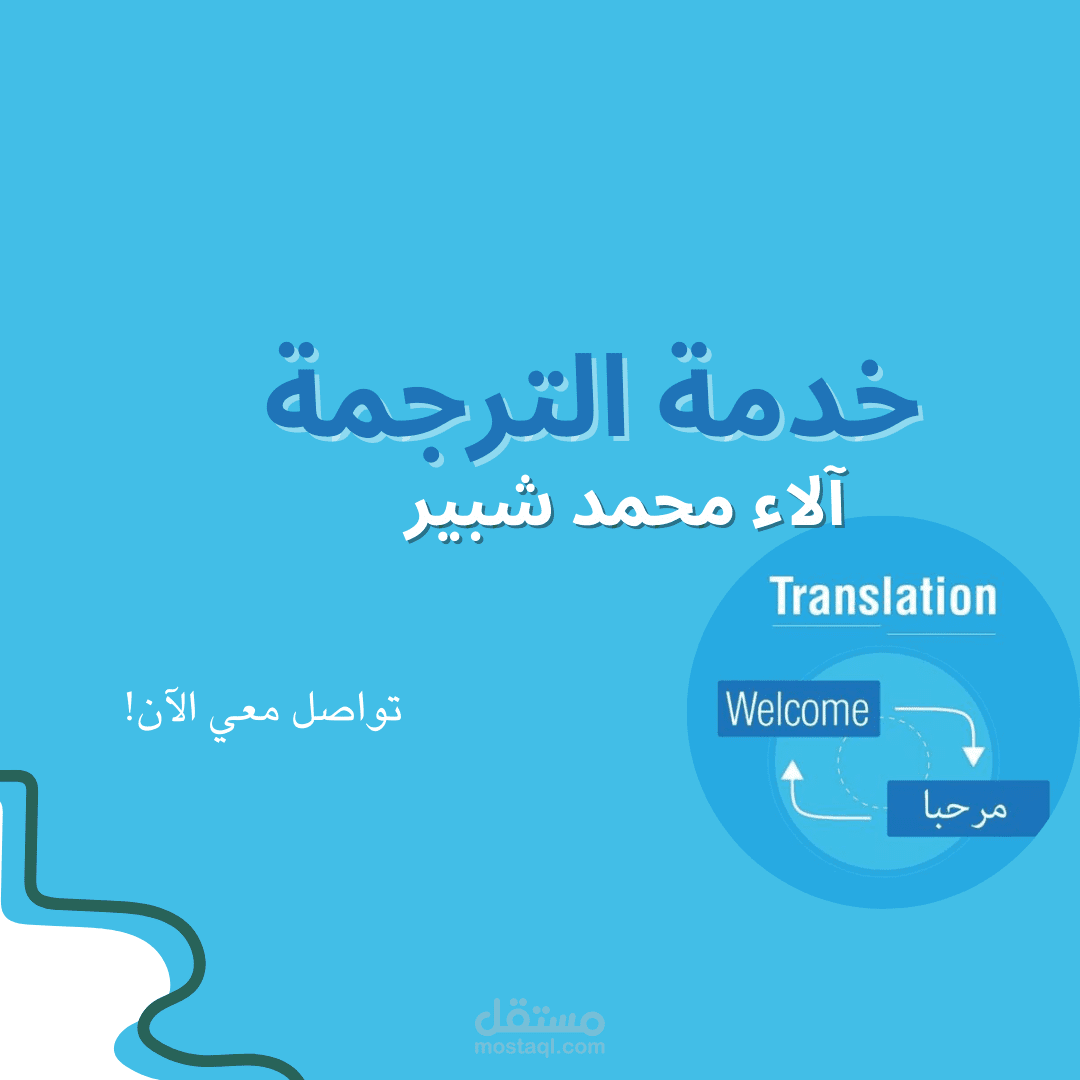 خدمة الترجمة
آلاء محمد شبير

Translation

Welcome

مرحبا

تواصل معي الآن!

مستقل
mostaql.com